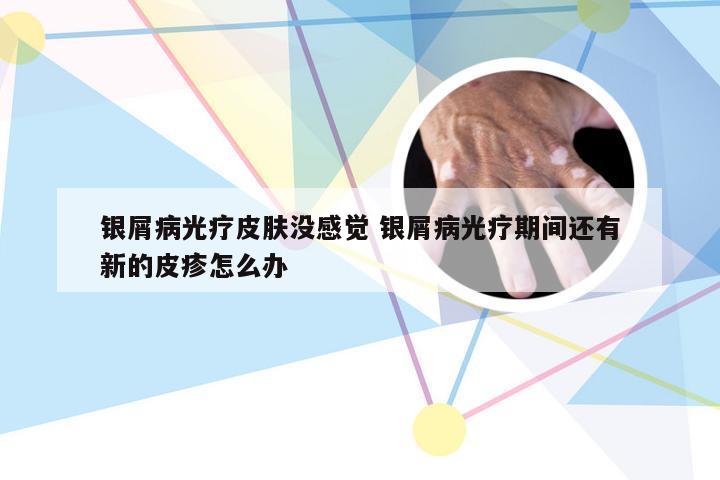 银屑病光疗皮肤没感觉 银屑病光疗期间还有新的皮疹怎么办